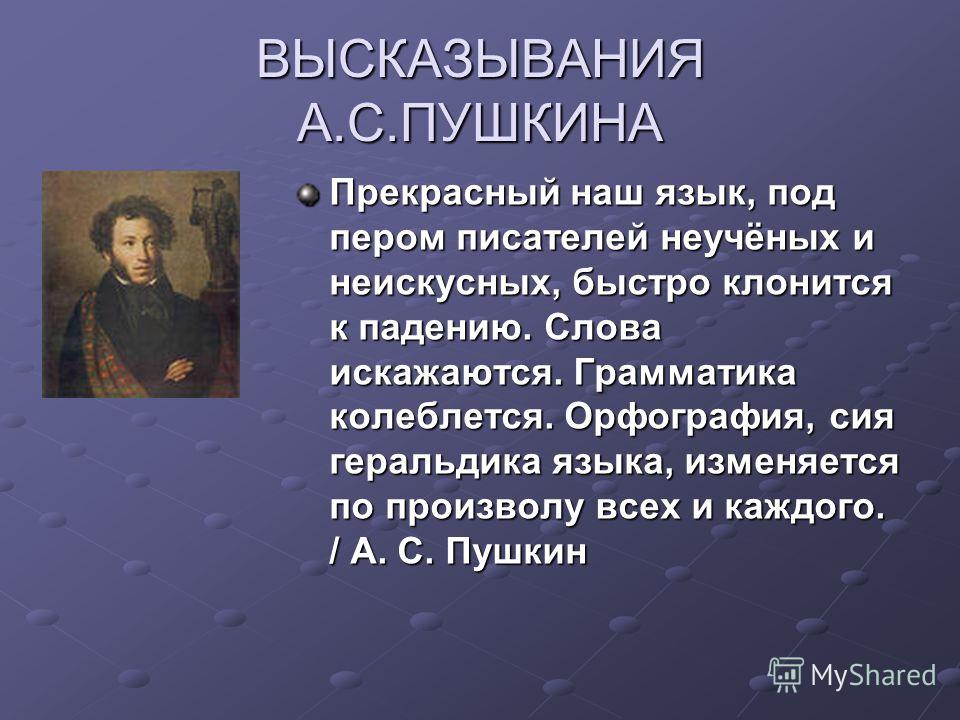 ВЫСКАЗЫВАНИЯ А.С.ПУШКИНА

Прекрасный наш язык, под пером писателей неучёных и неискусных, быстро клонится к падению. Слова искажаются. Грамматика колеблется. Орфография, сия геральдика языка, изменяется по произволу всех и каждого. / А. С. Пушкин

MyShared